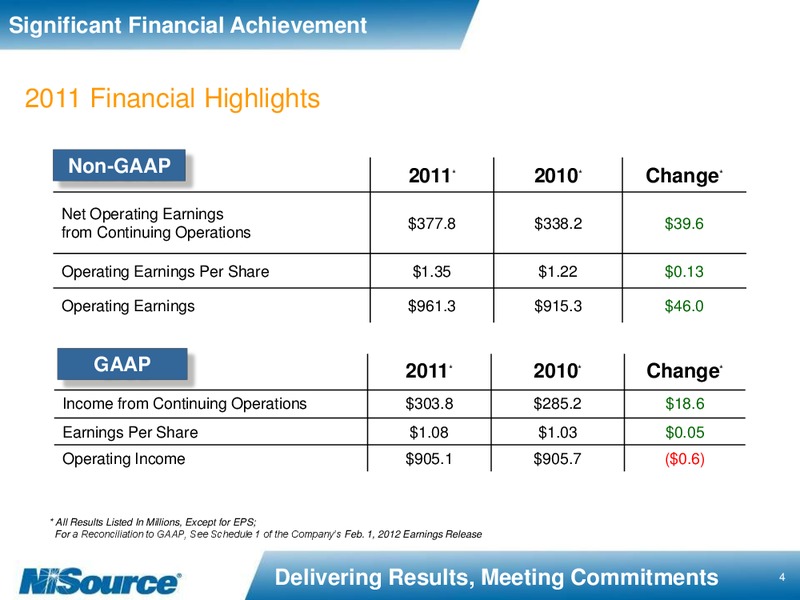 Significant Financial Achievement

2011 Financial Highlights

| Non-GAAP | 2011* | 2010* | Change* |
|---|---|---|---|
| Net Operating Earnings from Continuing Operations | \$377.8 | \$338.2 | \$39.6 |
| Operating Earnings Per Share | \$1.35 | \$1.22 | \$0.13 |
| Operating Earnings | \$961.3 | \$915.3 | \$46.0 |

| GAAP | 2011* | 2010* | Change* |
|---|---|---|---|
| Income from Continuing Operations | \$303.8 | \$285.2 | \$18.6 |
| Earnings Per Share | \$1.08 | \$1.03 | \$0.05 |
| Operating Income | \$905.1 | \$905.7 | (\$0.6) |

* All Results Listed In Millions, Except for EPS;
For a Reconciliation to GAAP, See Schedule 1 of the Company's Feb. 1, 2012 Earnings Release

NiSource®

Delivering Results, Meeting Commitments

4